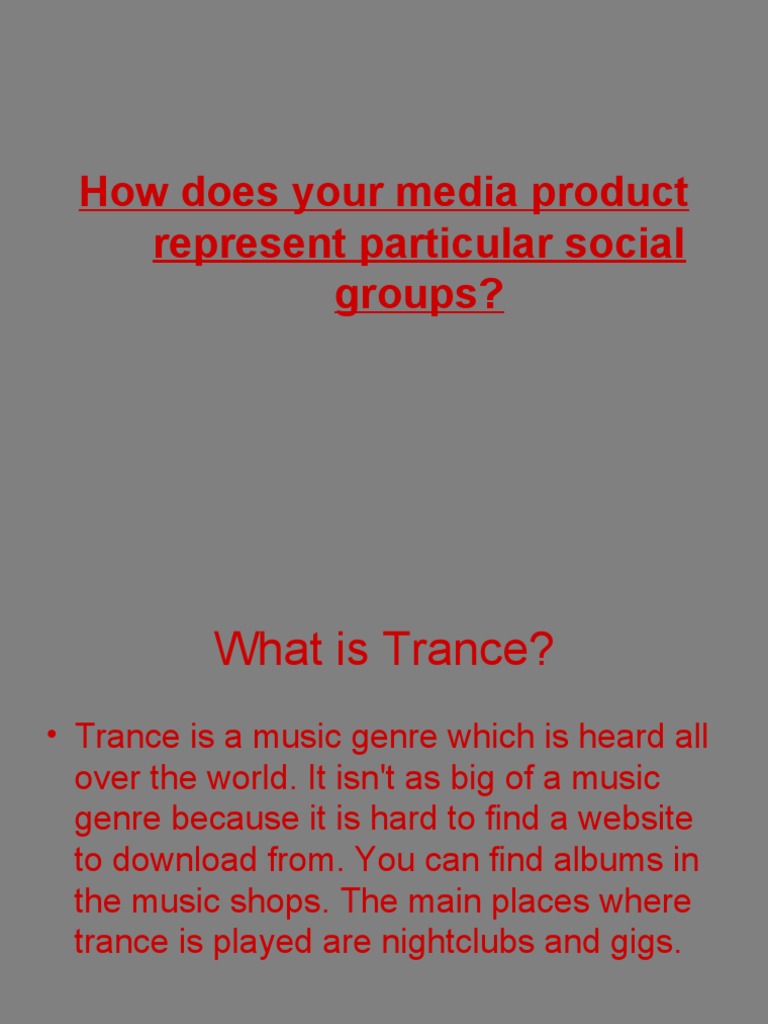 How does your media product represent particular social groups?

What is Trance?

• Trance is a music genre which is heard all over the world. It isn't as big of a music genre because it is hard to find a website to download from. You can find albums in the music shops. The main places where trance is played are nightclubs and gigs.